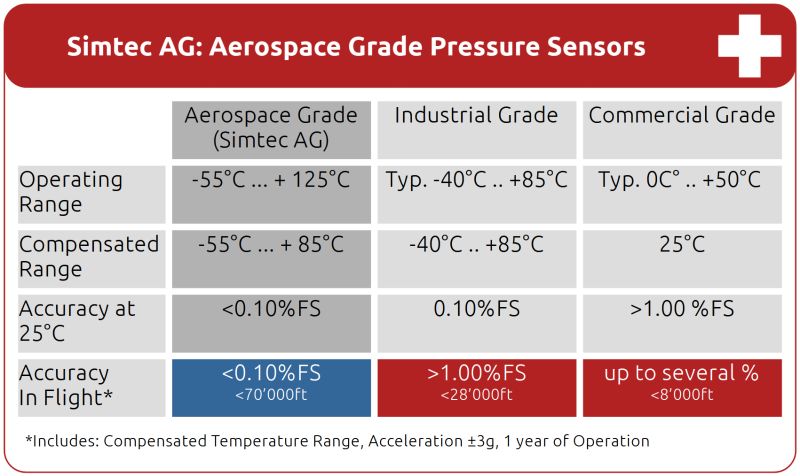 Simtec AG: Aerospace Grade Pressure Sensors

| | Aerospace Grade (Simtec AG) | Industrial Grade | Commercial Grade |
|---|---|---|---|
| Operating Range | -55°C ... + 125°C | Typ. -40°C .. +85°C | Typ. 0C° .. +50°C |
| Compensated Range | -55°C ... + 85°C | -40°C .. +85°C | 25°C |
| Accuracy at 25°C | <0.10%FS | 0.10%FS | >1.00 %FS |
| Accuracy In Flight* | <0.10%FS <70'000ft | >1.00%FS <28'000ft | up to several % <8'000ft |

*Includes: Compensated Temperature Range, Acceleration ±3g, 1 year of Operation